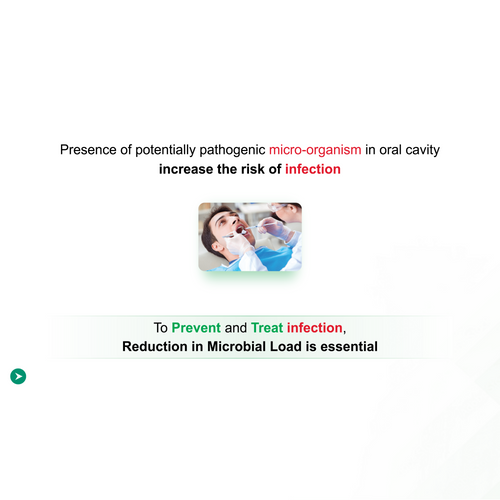 Presence of potentially pathogenic micro-organism in oral cavity
increase the risk of infection

To Prevent and Treat infection,
Reduction in Microbial Load is essential